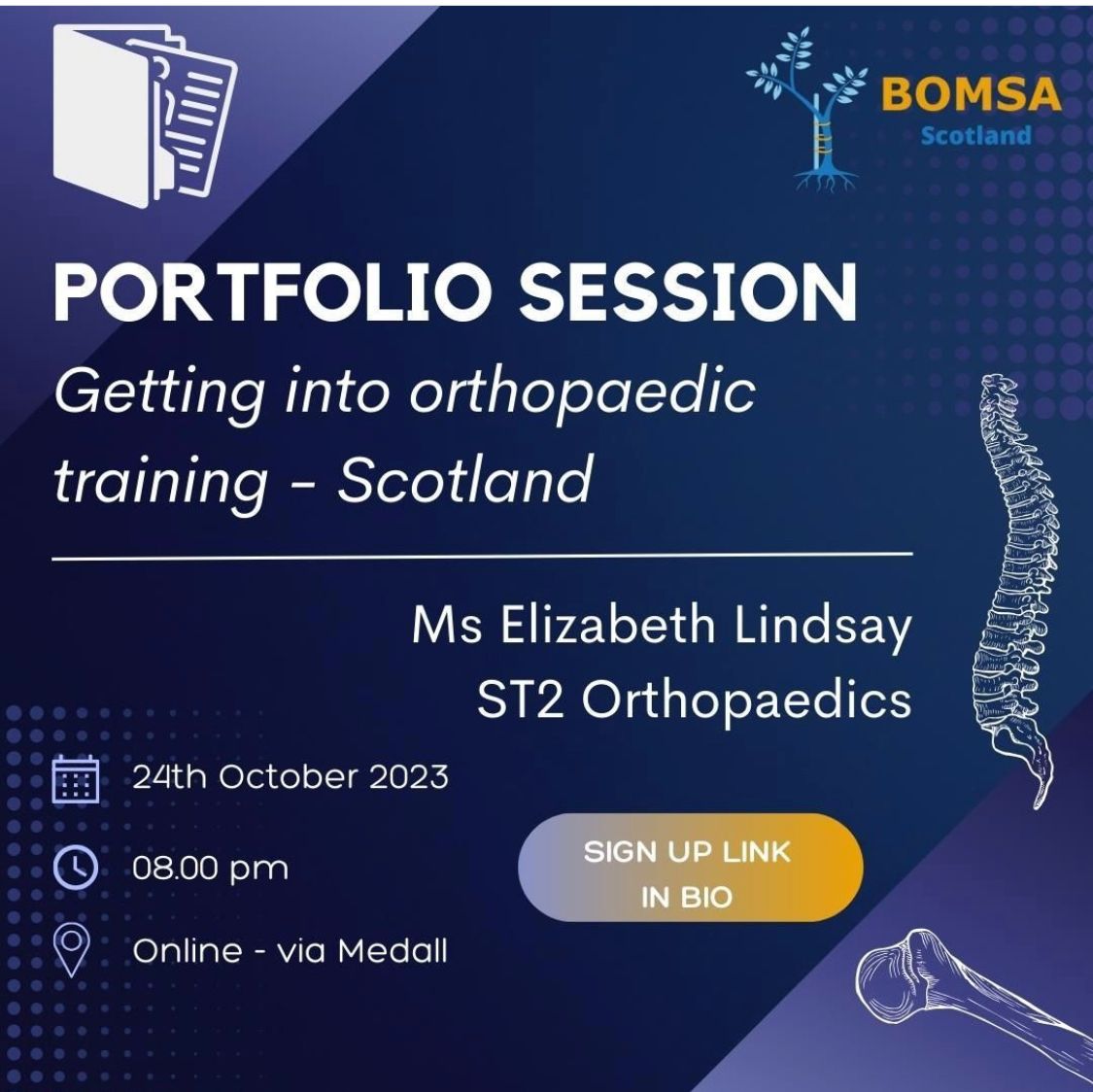 BOMSA
Scotland

PORTFOLIO SESSION

Getting into orthopaedic training - Scotland

Ms Elizabeth Lindsay
ST2 Orthopaedics

24th October 2023

08.00 pm

Online - via Medall

SIGN UP LINK IN BIO